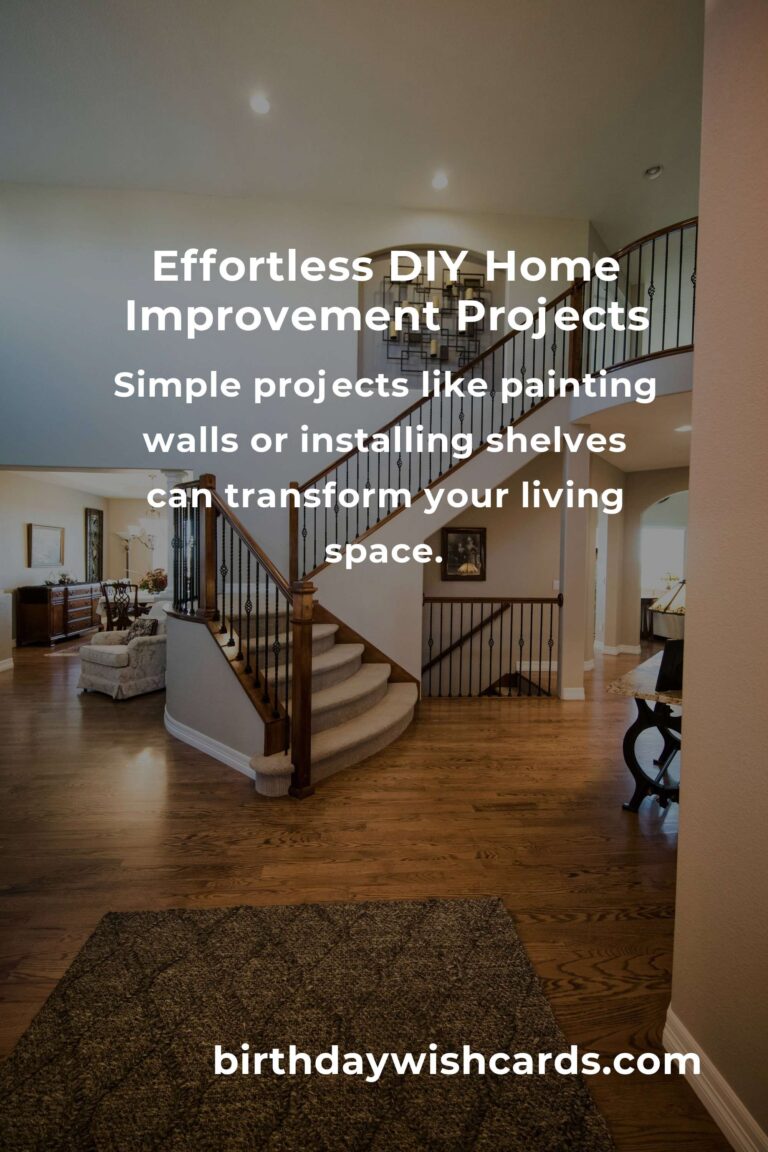 Effortless DIY Home Improvement Projects

Simple projects like painting walls or installing shelves can transform your living space.

birthdaywishcards.com